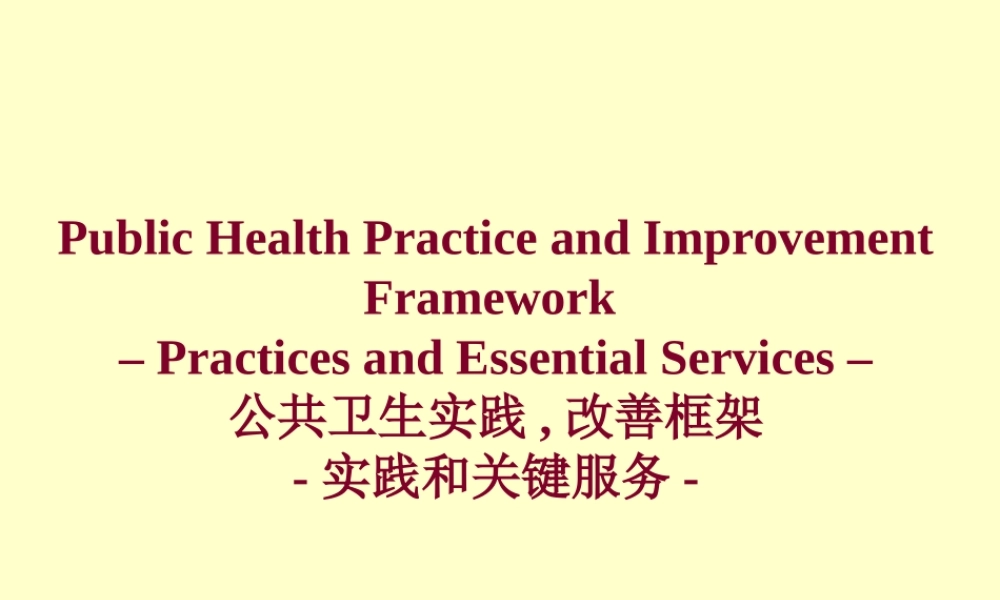 Public Health Practice and Improvement Framework
– Practices and Essential Services –
公共卫生实践 , 改善框架
- 实践和关键服务 -